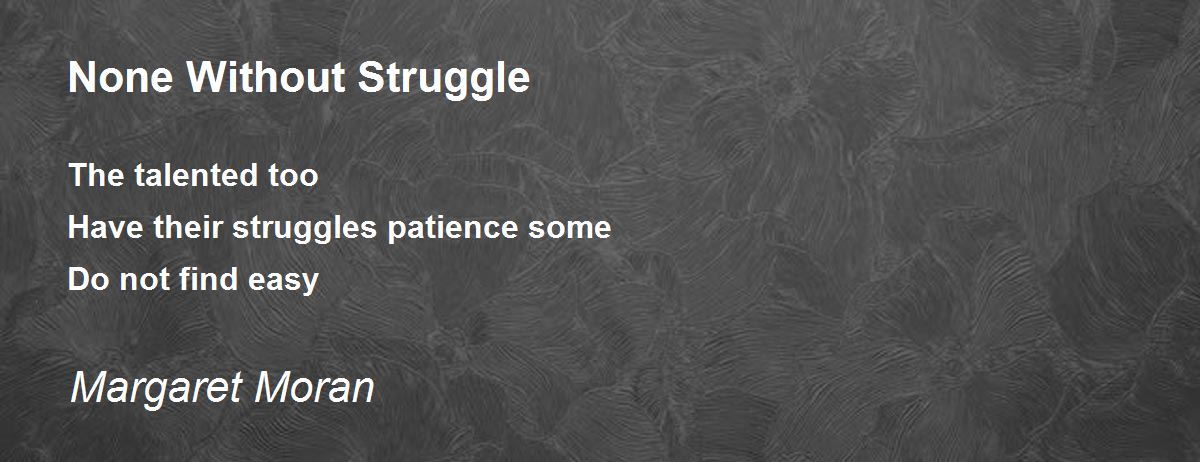 None Without Struggle

The talented too
Have their struggles patience some
Do not find easy

Margaret Moran